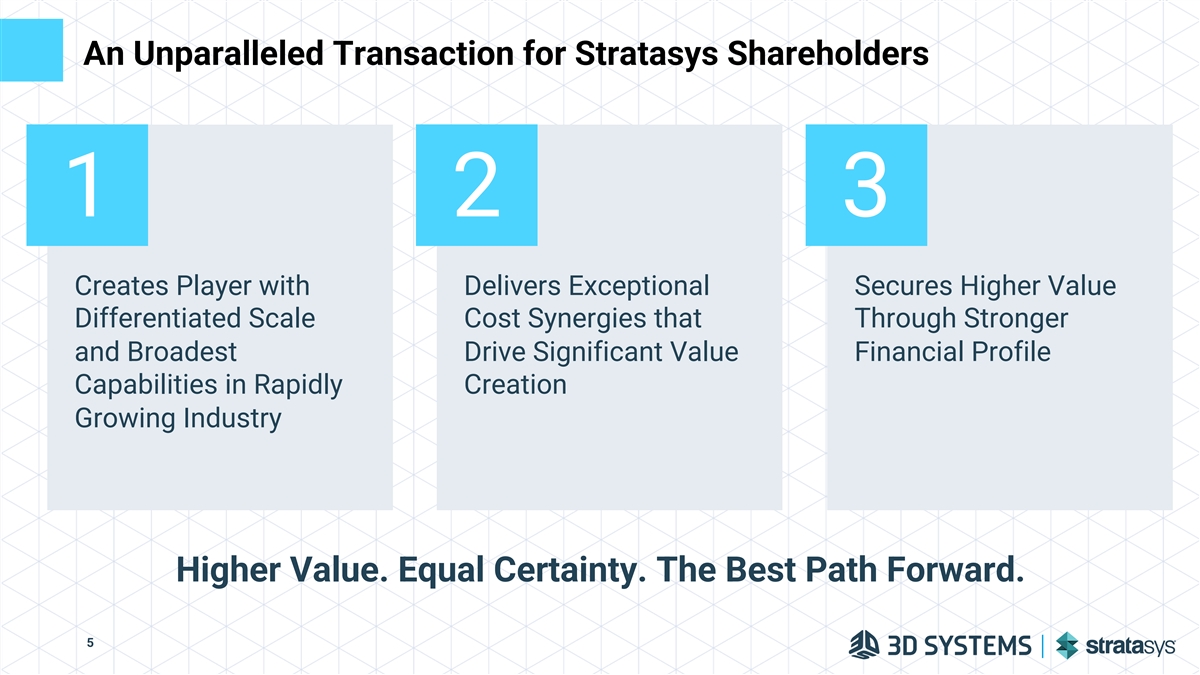 An Unparalleled Transaction for Stratasys Shareholders

1

Creates Player with Differentiated Scale and Broadest Capabilities in Rapidly Growing Industry

2

Delivers Exceptional Cost Synergies that Drive Significant Value Creation

3

Secures Higher Value Through Stronger Financial Profile

Higher Value. Equal Certainty. The Best Path Forward.

5

3D SYSTEMS | stratasys